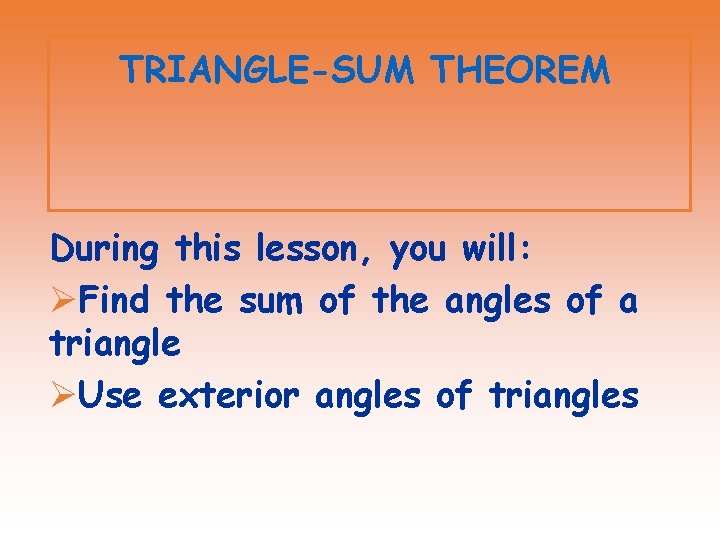 TRIANGLE-SUM THEOREM

During this lesson, you will:

➢Find the sum of the angles of a triangle

➢Use exterior angles of triangles